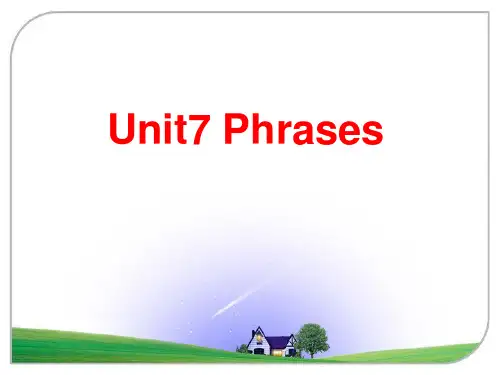 Unit7 Phrases